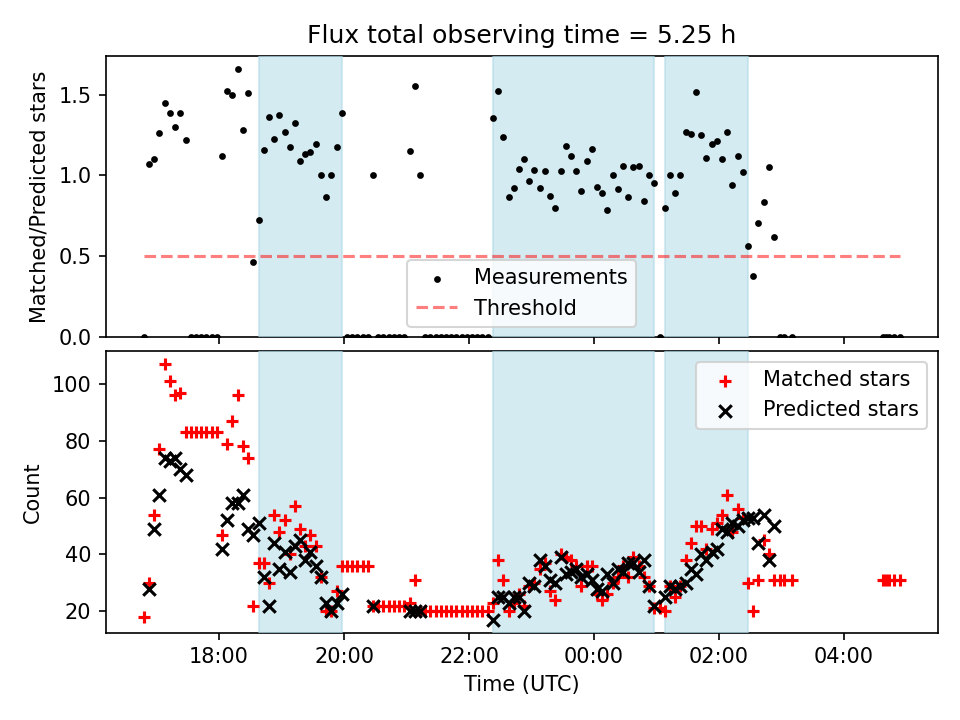 Flux total observing time = 5.25 h

Matched/Predicted stars

1.5
1.0
0.5
0.0

Measurements
Threshold

Count

100
80
60
40
20

Matched stars
Predicted stars

18:00
20:00
22:00
00:00
02:00
04:00

Time (UTC)